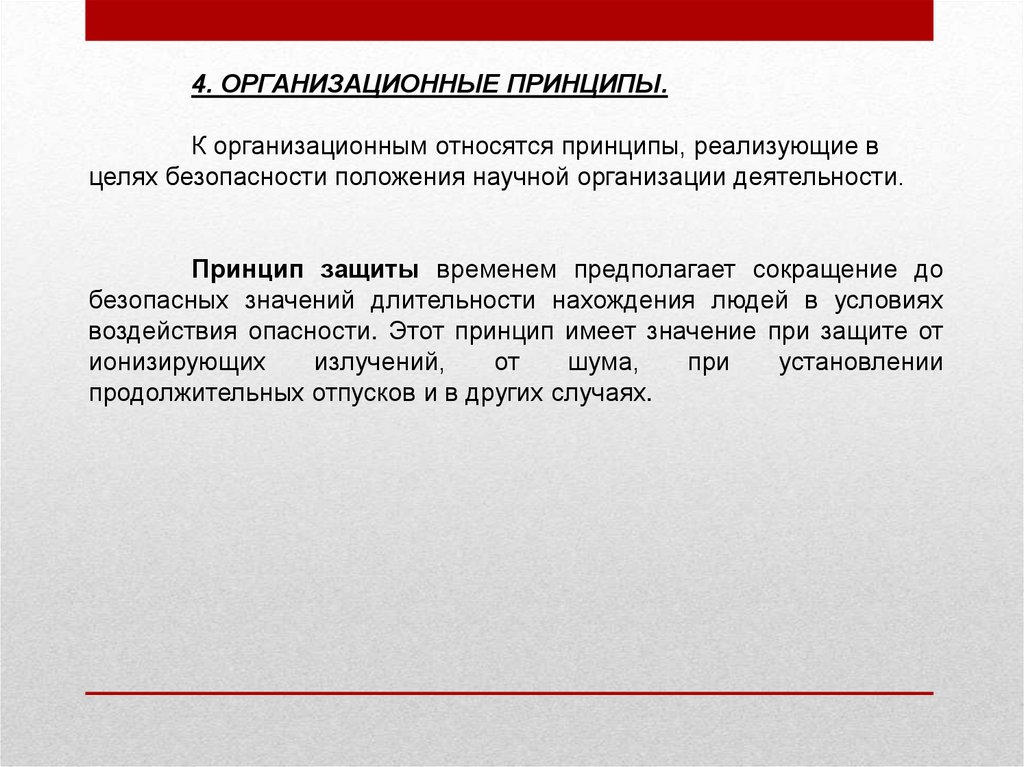 4. ОРГАНИЗАЦИОННЫЕ ПРИНЦИПЫ.

К организационным относятся принципы, реализующие в целях безопасности положения научной организации деятельности.

Принцип защиты временем предполагает сокращение до безопасных значений длительности нахождения людей в условиях воздействия опасности. Этот принцип имеет значение при защите от ионизирующих излучений, от шума, при установлении продолжительных отпусков и в других случаях.